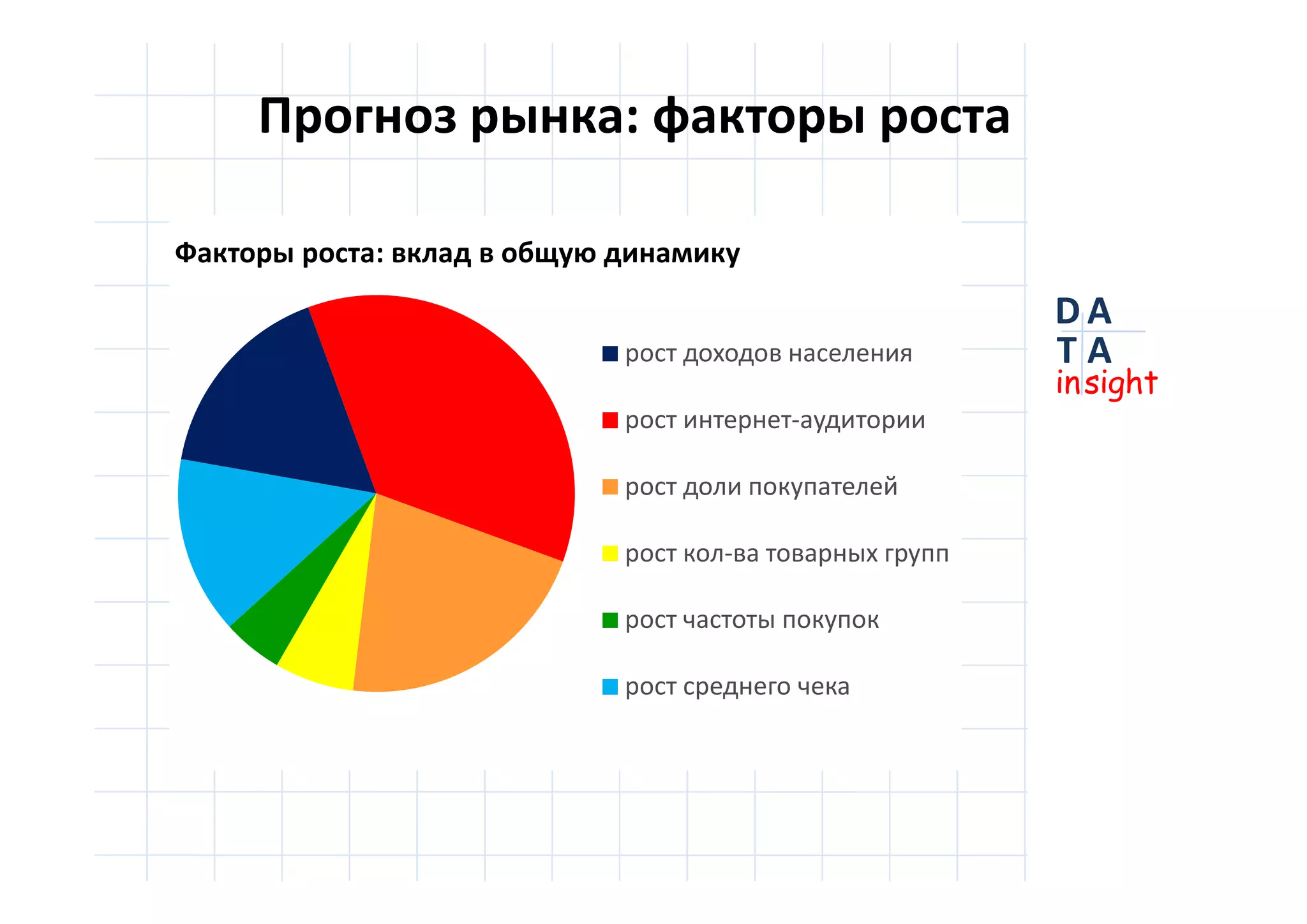 Прогноз рынка: факторы роста

Факторы роста: вклад в общую динамику

рост доходов населения
рост интернет-аудитории
рост доли покупателей
рост кол-ва товарных групп
рост частоты покупок
рост среднего чека

DA
TA
insight